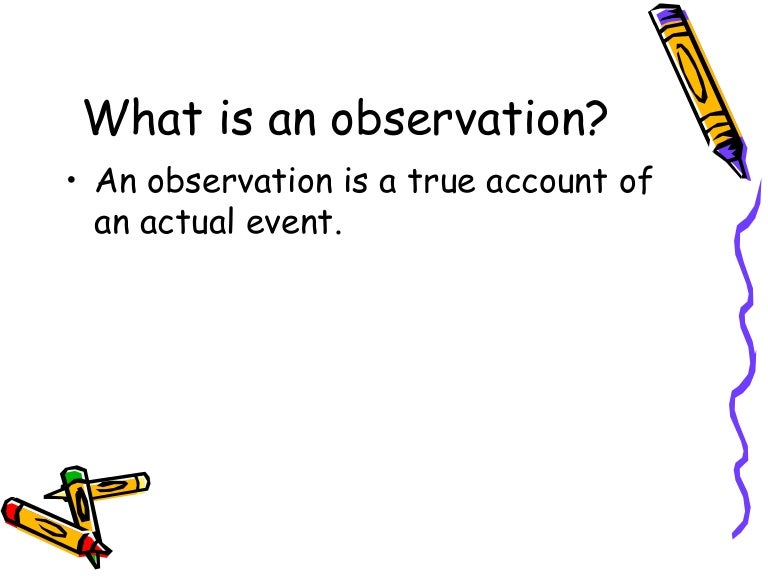 What is an observation?

• An observation is a true account of an actual event.